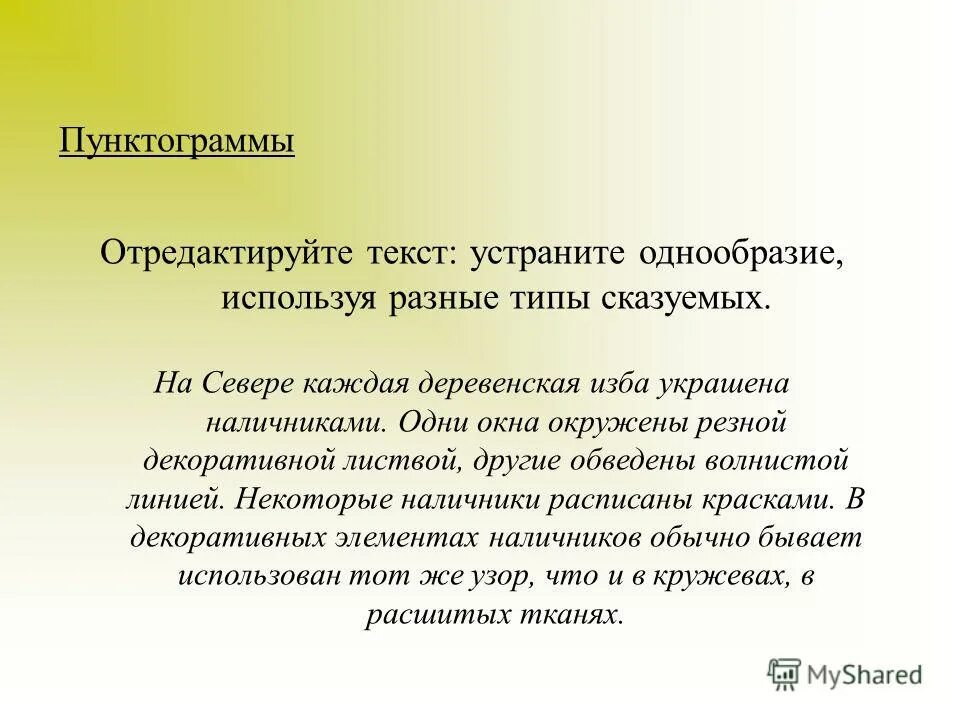 Пунктограммы

Отредактируйте текст: устраните однообразие, используя разные типы сказуемых.

На Севере каждая деревенская изба украшена наличниками. Одни окна окружены резной декоративной листвой, другие обведены волнистой линией. Некоторые наличники расписаны красками. В декоративных элементах наличников обычно бывает использован тот же узор, что и в кружевах, в расшитых тканях.

MyShared